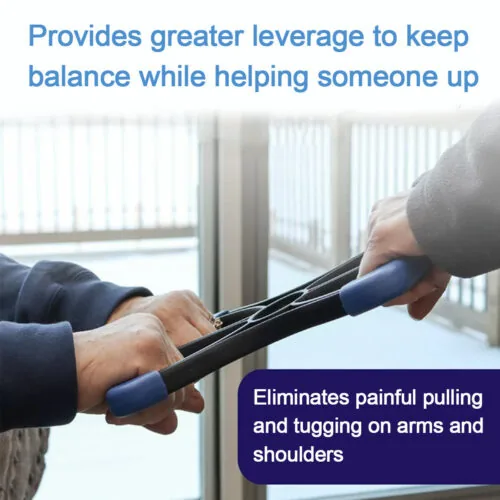 Provides greater leverage to keep balance while helping someone up

Eliminates painful pulling and tugging on arms and shoulders